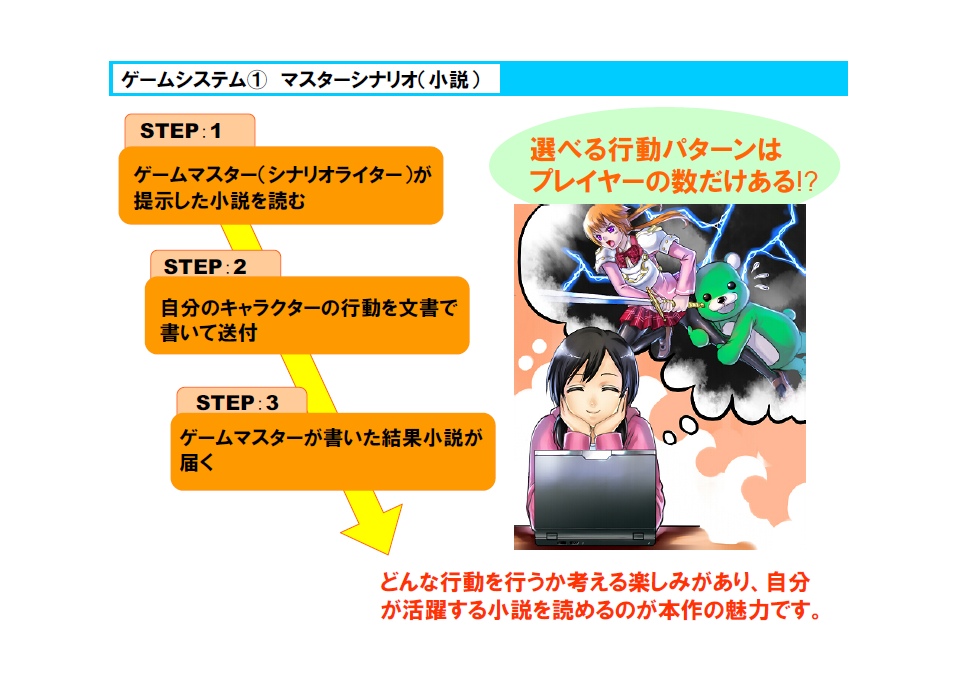 ゲームシステム① マスターシナリオ(小説)

STEP:1

ゲームマスター(シナリオライター)が提示した小説を読む

STEP:2

自分のキャラクターの行動を文書で書いて送付

STEP:3

ゲームマスターが書いた結果小説が届く

選べる行動パターンはプレイヤーの数だけある!?

どんな行動を行うか考える楽しみがあり、自分が活躍する小説を読めるのが本作の魅力です。